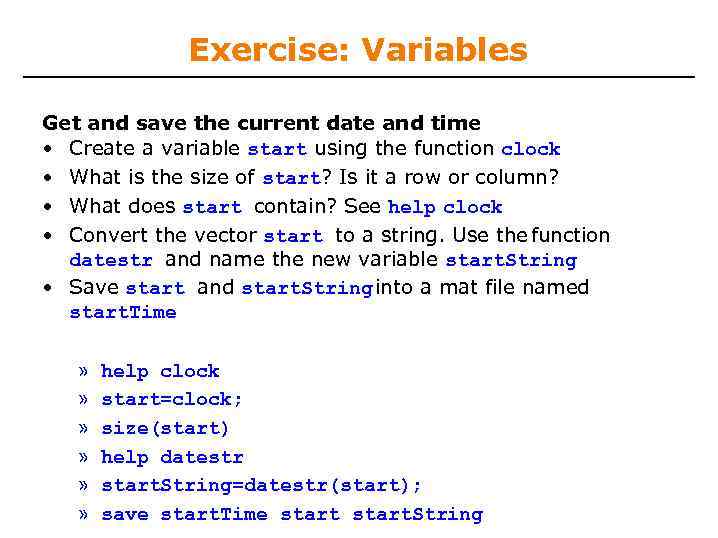 Exercise: Variables

Get and save the current date and time
• Create a variable start using the function clock
• What is the size of start? Is it a row or column?
• What does start contain? See help clock
• Convert the vector start to a string. Use the function datestr and name the new variable startString
• Save start and startString into a mat file named startTime

» help clock
» start=clock;
» size(start)
» help datestr
» startString=datestr(start);
» save startTime start startString